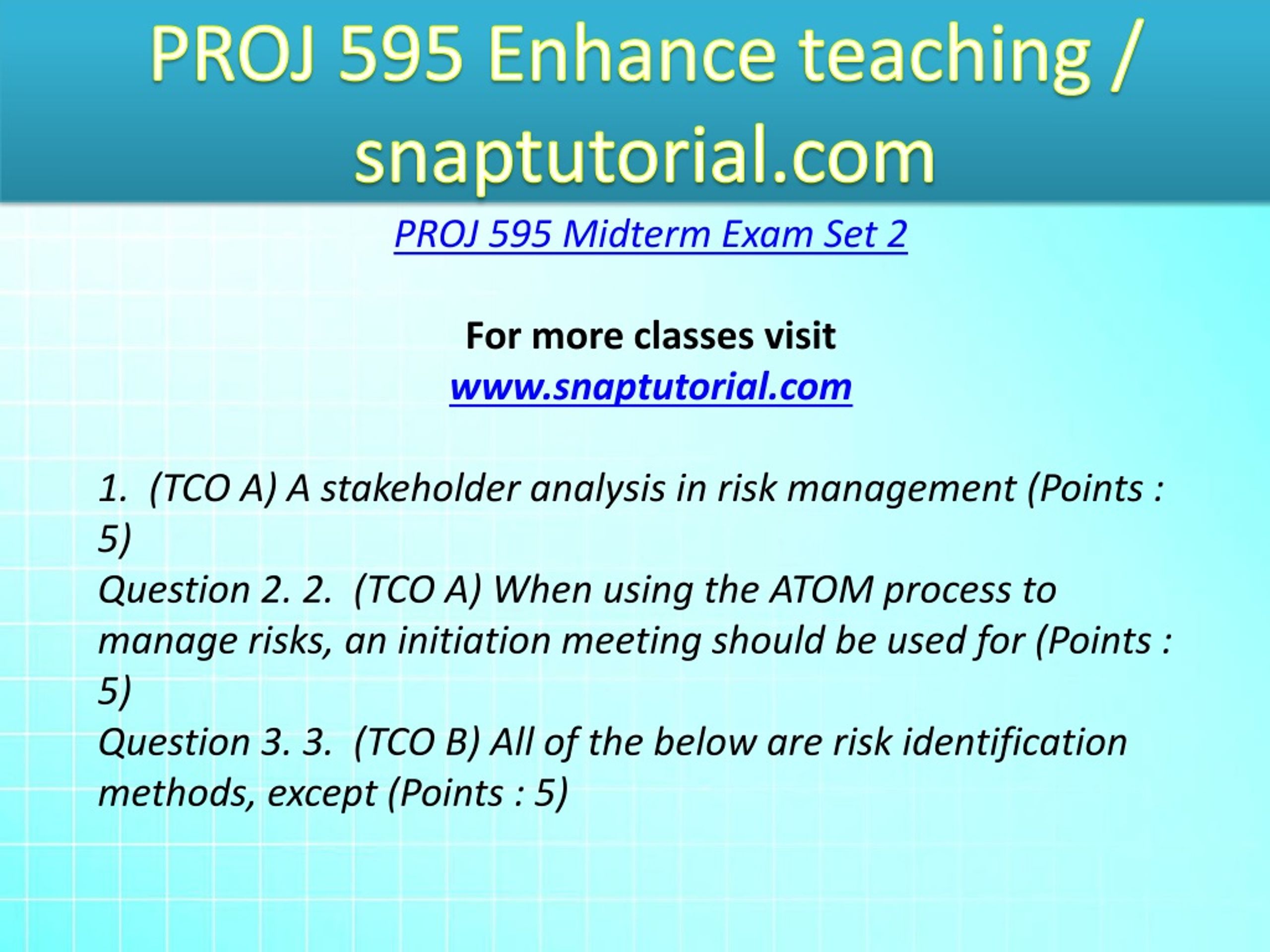 PROJ 595 Enhance teaching / snaptutorial.com

PROJ 595 Midterm Exam Set 2

For more classes visit
www.snaptutorial.com

1. (TCO A) A stakeholder analysis in risk management (Points : 5)
Question 2. 2. (TCO A) When using the ATOM process to manage risks, an initiation meeting should be used for (Points : 5)
Question 3. 3. (TCO B) All of the below are risk identification methods, except (Points : 5)